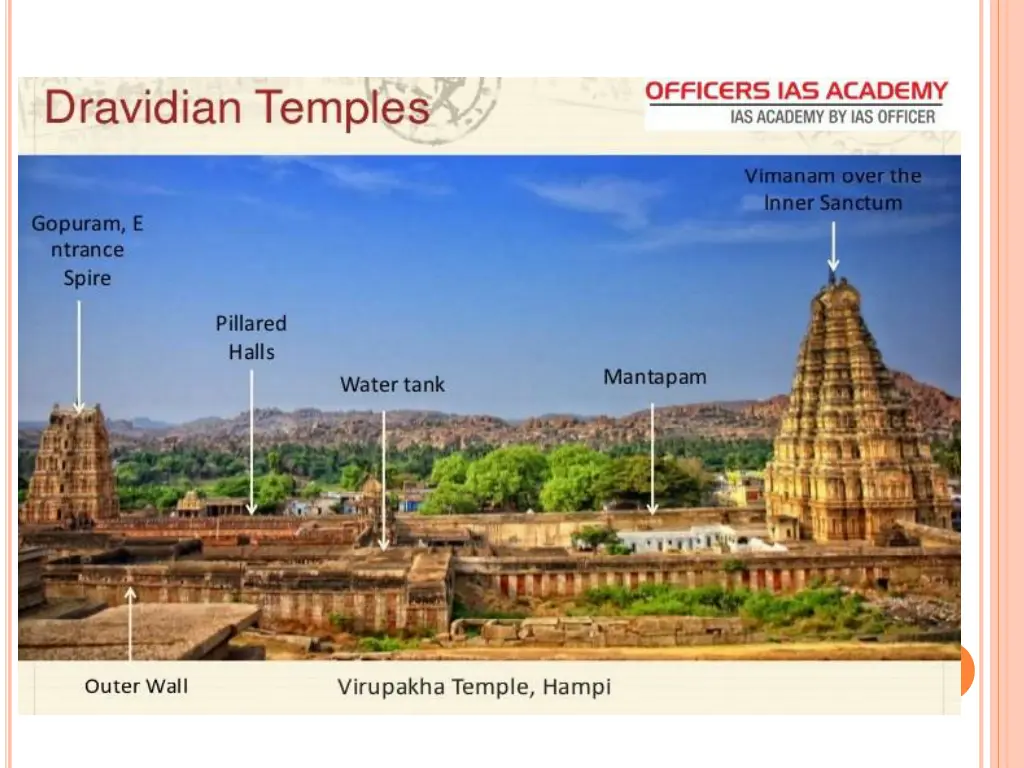 Dravidian Temples

OFFICERS IAS ACADEMY
IAS ACADEMY BY IAS OFFICER

Gopuram, E ntrance Spire

Pillared Halls

Water tank

Mantapam

Vimanam over the Inner Sanctum

Outer Wall

Virupakha Temple, Hampi